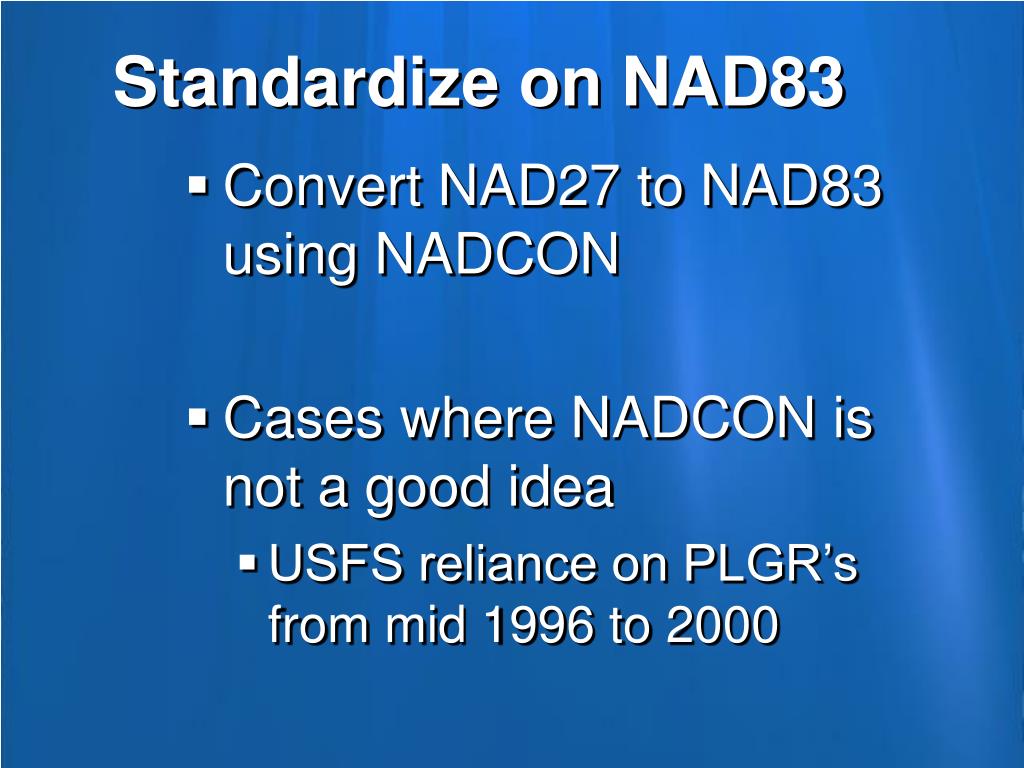 Standardize on NAD83

▪ Convert NAD27 to NAD83 using NADCON

▪ Cases where NADCON is not a good idea
 ▪ USFS reliance on PLGR’s from mid 1996 to 2000